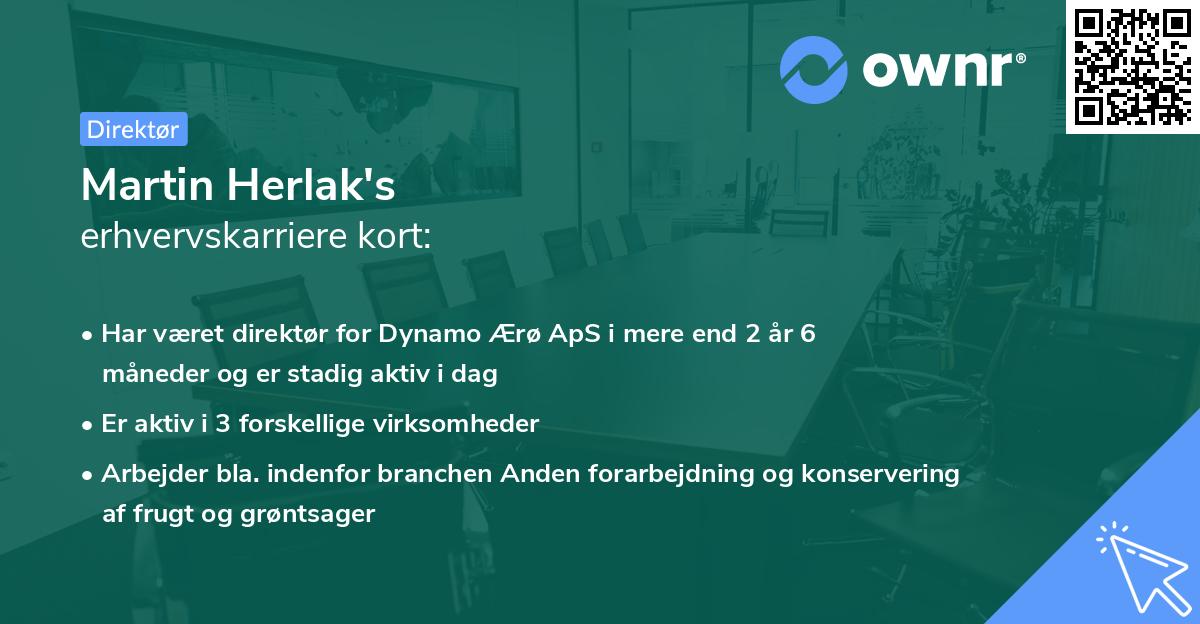 ownr®

Direktør

Martin Herlak's
erhvervskarriere kort:

• Har været direktør for Dynamo Ærø ApS i mere end 2 år 6 måneder og er stadig aktiv i dag
• Er aktiv i 3 forskellige virksomheder
• Arbejder bla. indenfor branchen Anden forarbejdning og konservering af frugt og grøntsager